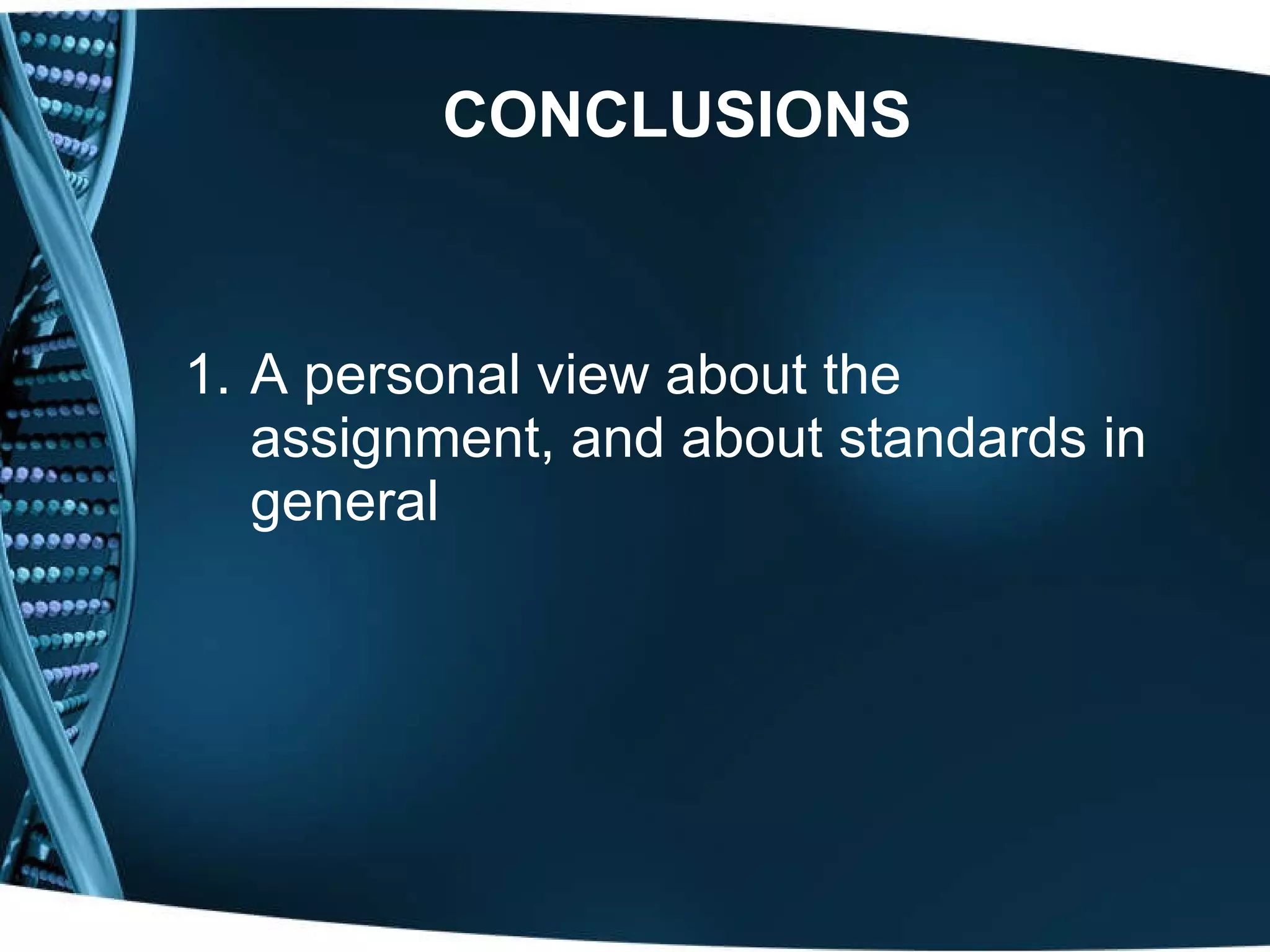 CONCLUSIONS

1. A personal view about the assignment, and about standards in general